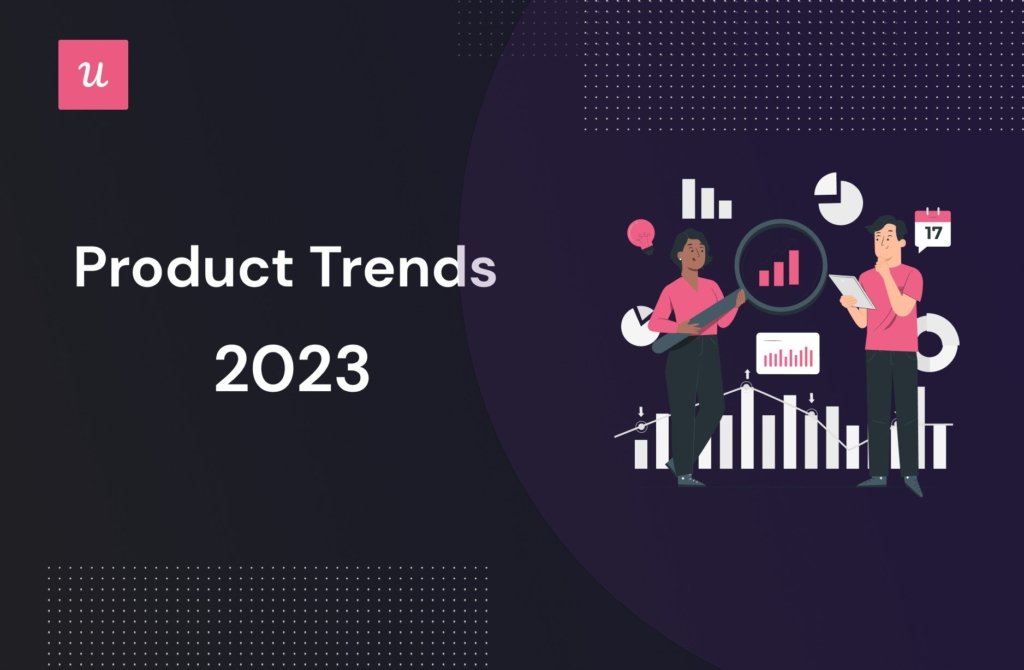 u

Product Trends
2023

17